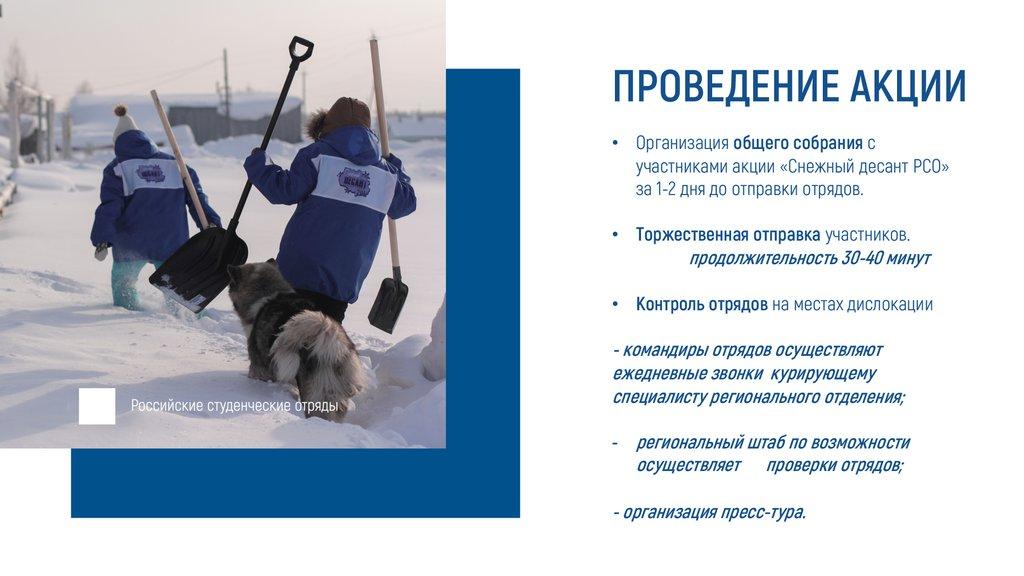 ПРОВЕДЕНИЕ АКЦИИ

• Организация общего собрания с участниками акции «Снежный десант РСО» за 1-2 дня до отправки отрядов.

• Торжественная отправка участников. продолжительность 30-40 минут

• Контроль отрядов на местах дислокации

- командиры отрядов осуществляют ежедневные звонки курирующему специалисту регионального отделения;

- региональный штаб по возможности осуществляет проверки отрядов;

- организация пресс-тура.

Российские студенческие отряды